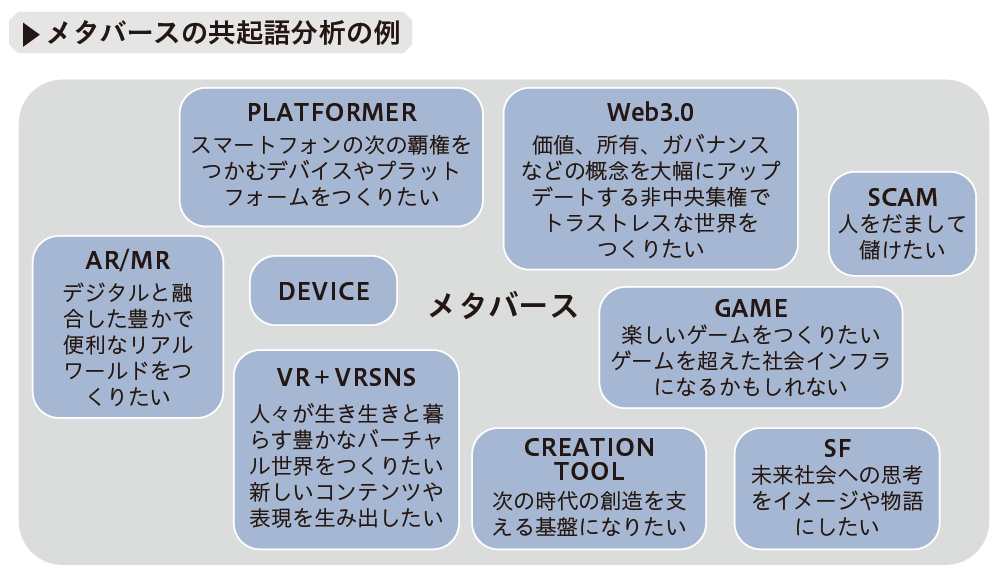 ▶メタバースの共起語分析の例

PLATFORMER
スマートフォンの次の覇権をつかむデバイスやプラットフォームをつくりたい

Web3.0
価値、所有、ガバナンスなどの概念を大幅にアップデートする非中央集権でトラストレスな世界をつくりたい

SCAM
人をだまして儲けたい

AR/MR
デジタルと融合した豊かで便利なリアルワールドをつくりたい

DEVICE

メタバース

GAME
楽しいゲームをつくりたい
ゲームを超えた社会インフラになるかもしれない

VR＋VRSNS
人々が生き生きと暮らす豊かなバーチャル世界をつくりたい
新しいコンテンツや表現を生み出したい

CREATION TOOL
次の時代の創造を支える基盤になりたい

SF
未来社会への思考をイメージや物語にしたい